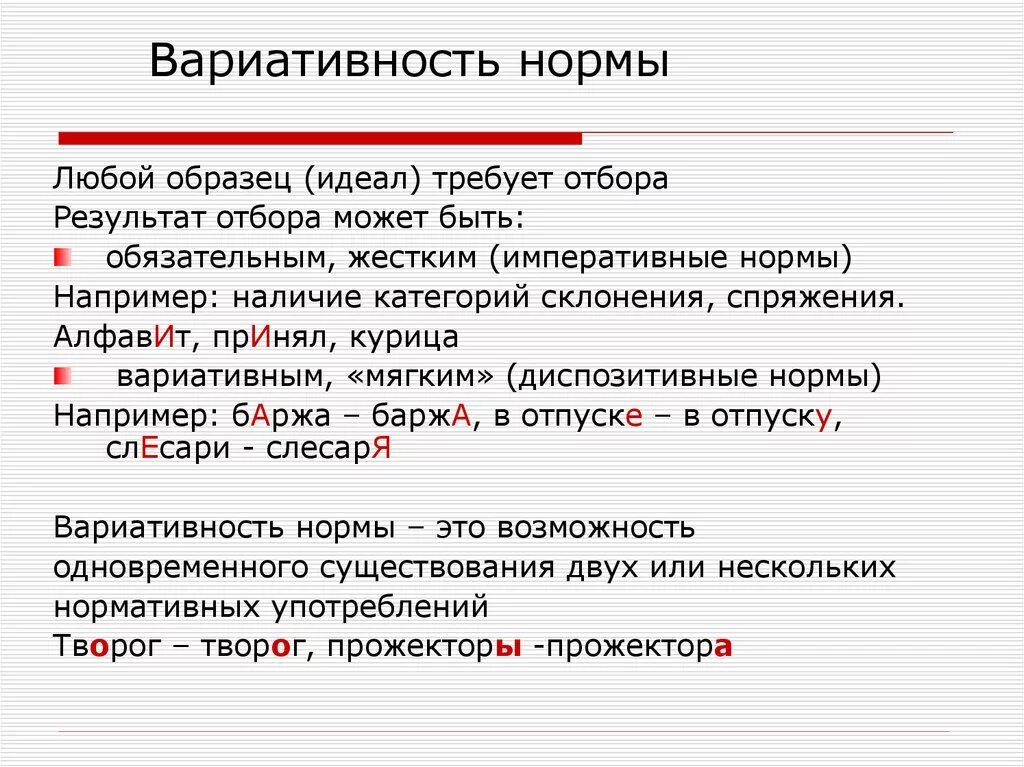 Вариативность нормы

Любой образец (идеал) требует отбора

Результат отбора может быть:

обязательным, жестким (императивные нормы)

Например: наличие категорий склонения, спряжения.

АлфавИт, прИнял, курица

вариативным, «мягким» (диспозитивные нормы)

Например: бАржа – баржА, в отпуске – в отпуску, слЕсари - слесарЯ

Вариативность нормы – это возможность одновременного существования двух или нескольких нормативных употреблений

Творог – творог, прожекторы -прожектора